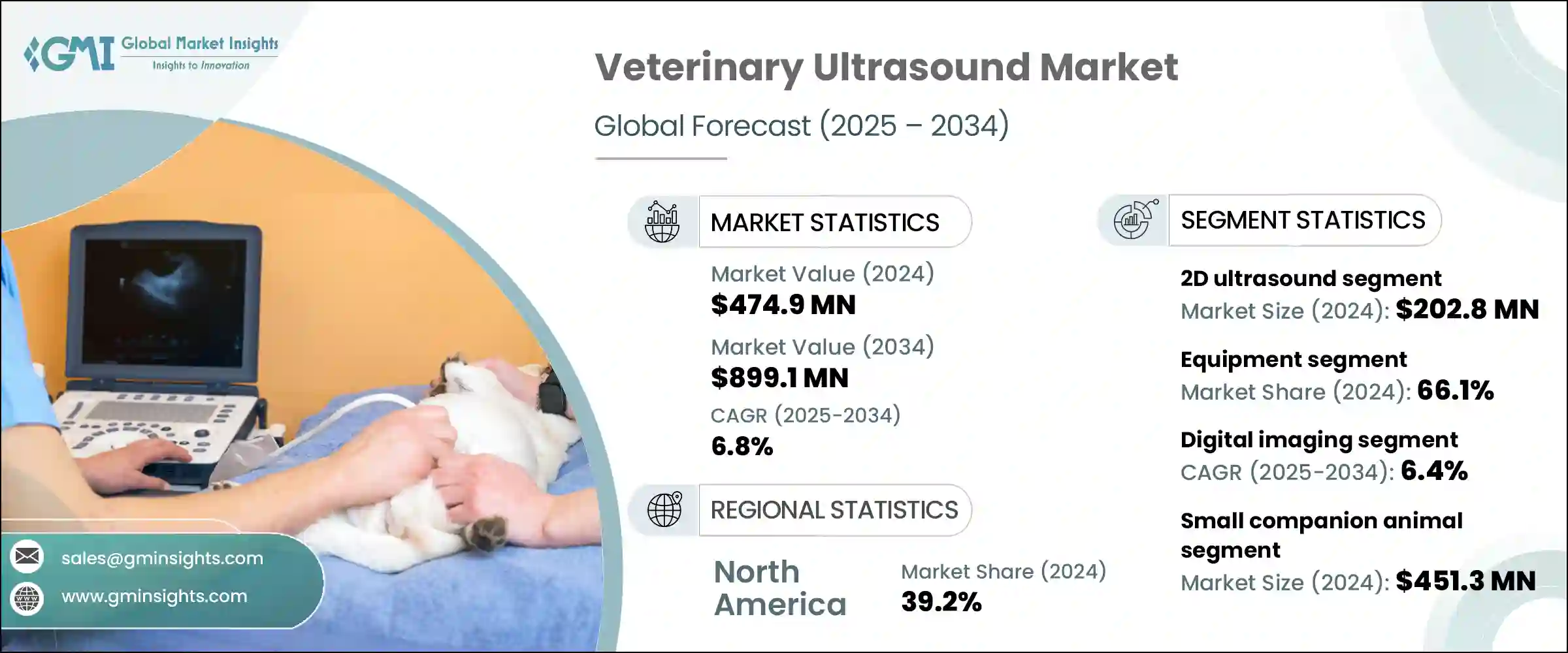 GMI Global Market Insights
Insights to Innovation

Veterinary Ultrasound Market

Global Forecast (2025 – 2034)

MARKET STATISTICS

Market Value (2024)
$474.9 MN

Market Value (2034)
$899.1 MN

CAGR (2025-2034)
6.8%

REGIONAL STATISTICS

North America

Market Share (2024)
39.2%

SEGMENT STATISTICS

2D ultrasound segment
Market Size (2024): $202.8 MN

Equipment segment
Market Share (2024): 66.1%

Digital imaging segment
CAGR (2025-2034): 6.4%

Small companion animal segment
Market Size (2024): $451.3 MN

sales@gminsights.com

www.gminsights.com